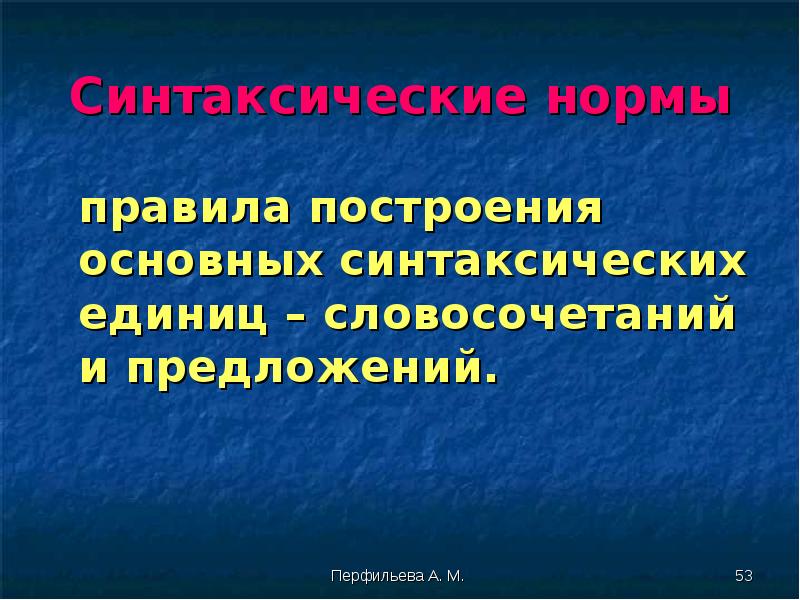 Синтаксические нормы

правила построения основных синтаксических единиц – словосочетаний и предложений.

Перфильева А. М.

53